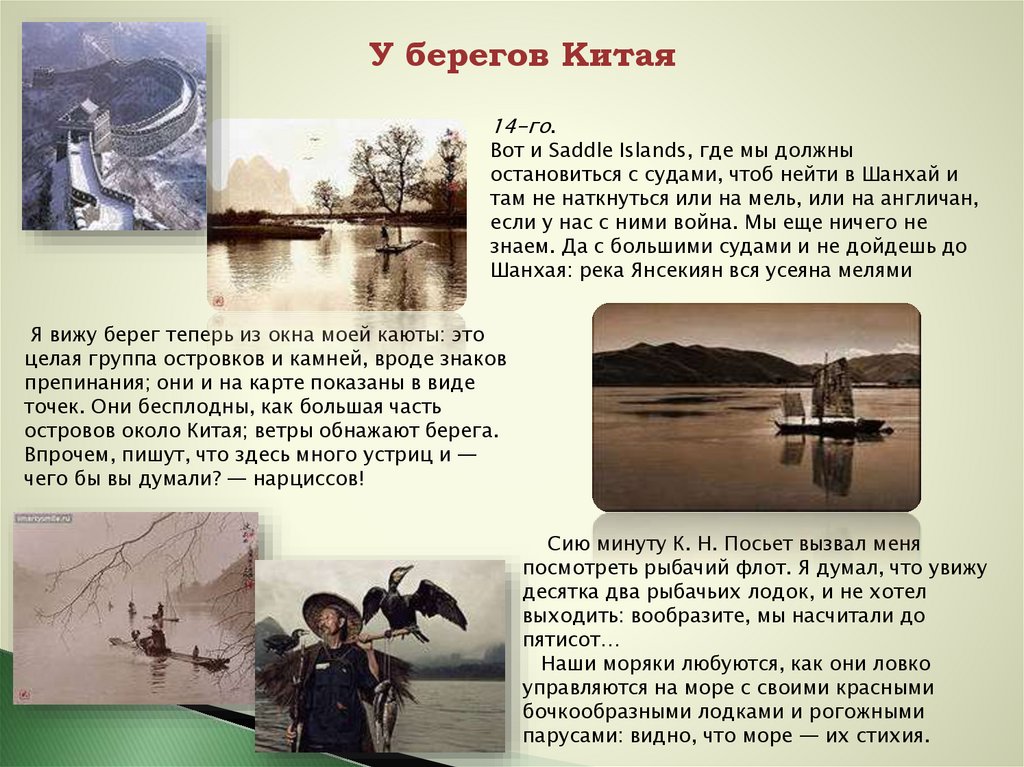 У берегов Китая

14-го.
Вот и Saddle Islands, где мы должны остановиться с судами, чтоб нейти в Шанхай и там не наткнуться или на мель, или на англичан, если у нас с ними война. Мы еще ничего не знаем. Да с большими судами и не дойдешь до Шанхая: река Янсекиян вся усеяна мелями

Я вижу берег теперь из окна моей каюты: это целая группа островков и камней, вроде знаков препинания; они и на карте показаны в виде точек. Они бесплодны, как большая часть островов около Китая; ветры обнажают берега. Впрочем, пишут, что здесь много устриц и — чего бы вы думали? — нарциссов!

Сию минуту К. Н. Посьет вызвал меня посмотреть рыбачий флот. Я думал, что увижу десятка два рыбачьих лодок, и не хотел выходить: вообразите, мы насчитали до пятисот…
Наши моряки любуются, как они ловко управляются на море с своими красными бочкообразными лодками и рогожными парусами: видно, что море — их стихия.